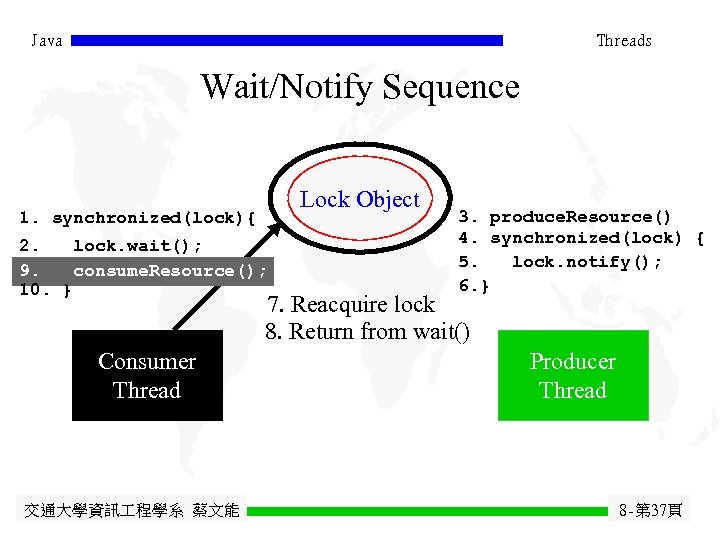 Java

Threads

Wait/Notify Sequence

Lock Object

1. synchronized(lock){
2.   lock.wait();
9.   consumeResource();
10. }

3. produceResource()
4. synchronized(lock) {
5.   lock.notify();
6.}

7. Reacquire lock
8. Return from wait()

Consumer Thread

Producer Thread

交通大學資訊工程學系 蔡文能

8-第37頁